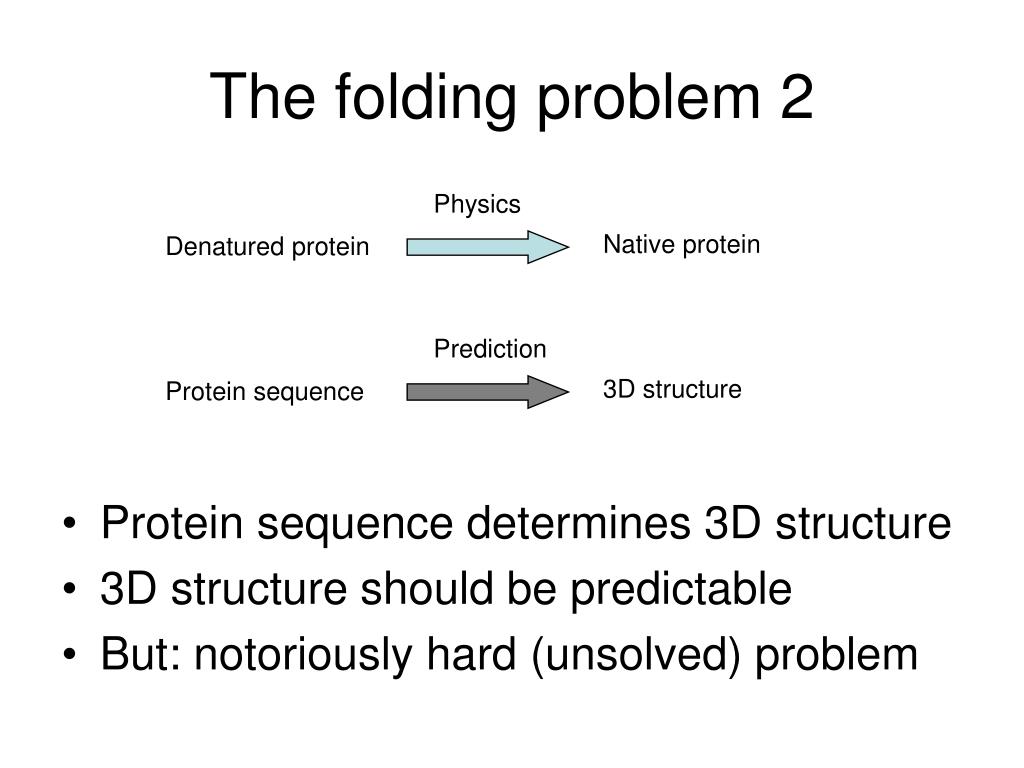 The folding problem 2

Physics

Denatured protein

Native protein

Prediction

Protein sequence

3D structure

• Protein sequence determines 3D structure
• 3D structure should be predictable
• But: notoriously hard (unsolved) problem